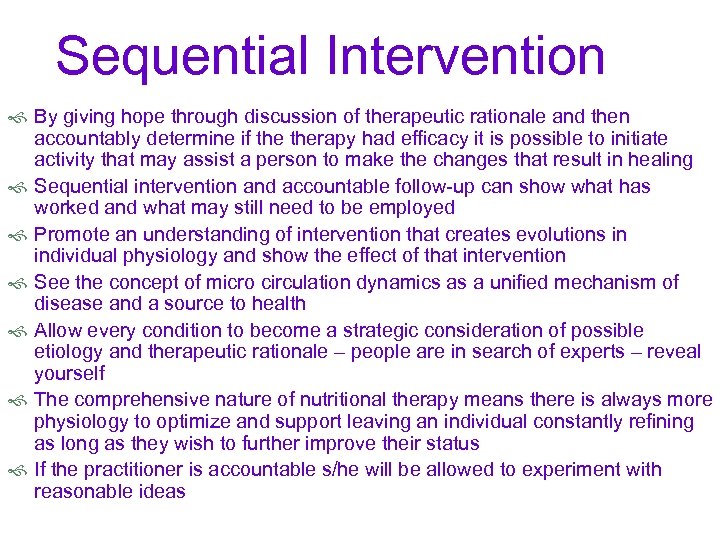 Sequential Intervention

By giving hope through discussion of therapeutic rationale and then accountably determine if the therapy had efficacy it is possible to initiate activity that may assist a person to make the changes that result in healing

Sequential intervention and accountable follow-up can show what has worked and what may still need to be employed

Promote an understanding of intervention that creates evolutions in individual physiology and show the effect of that intervention

See the concept of micro circulation dynamics as a unified mechanism of disease and a source to health

Allow every condition to become a strategic consideration of possible etiology and therapeutic rationale – people are in search of experts – reveal yourself

The comprehensive nature of nutritional therapy means there is always more physiology to optimize and support leaving an individual constantly refining as long as they wish to further improve their status

If the practitioner is accountable s/he will be allowed to experiment with reasonable ideas